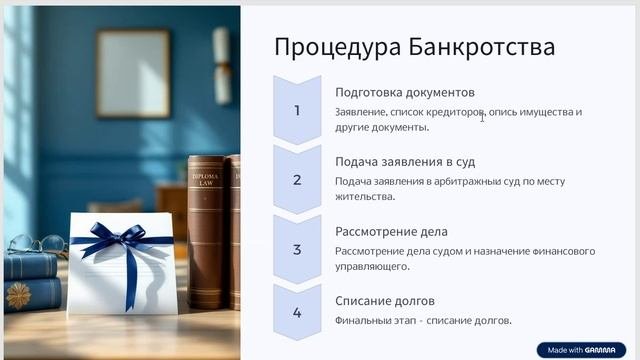 DIPLOMA LAW

Процедура Банкротства

1

Подготовка документов

Заявление, список кредиторов, опись имущества и другие документы.

2

Подача заявления в суд

Подача заявления в арбитражный суд по месту жительства.

3

Рассмотрение дела

Рассмотрение дела судом и назначение финансового управляющего.

4

Списание долгов

Финальный этап - списание долгов.

Made with GAMMA